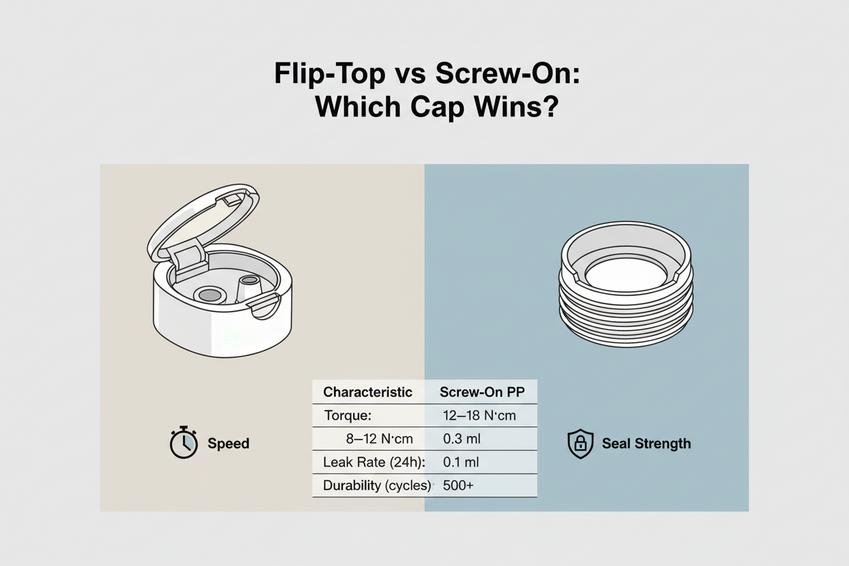 Flip-Top vs Screw-On:
Which Cap Wins?

Speed

Seal Strength

| Characteristic | Screw-On PP |
|---|---|
| Torque: | 12–18 N·cm |
| 8–12 N·cm | 0.3 ml |
| Leak Rate (24h): | 0.1 ml |
| Durability (cycles) | 500+ |